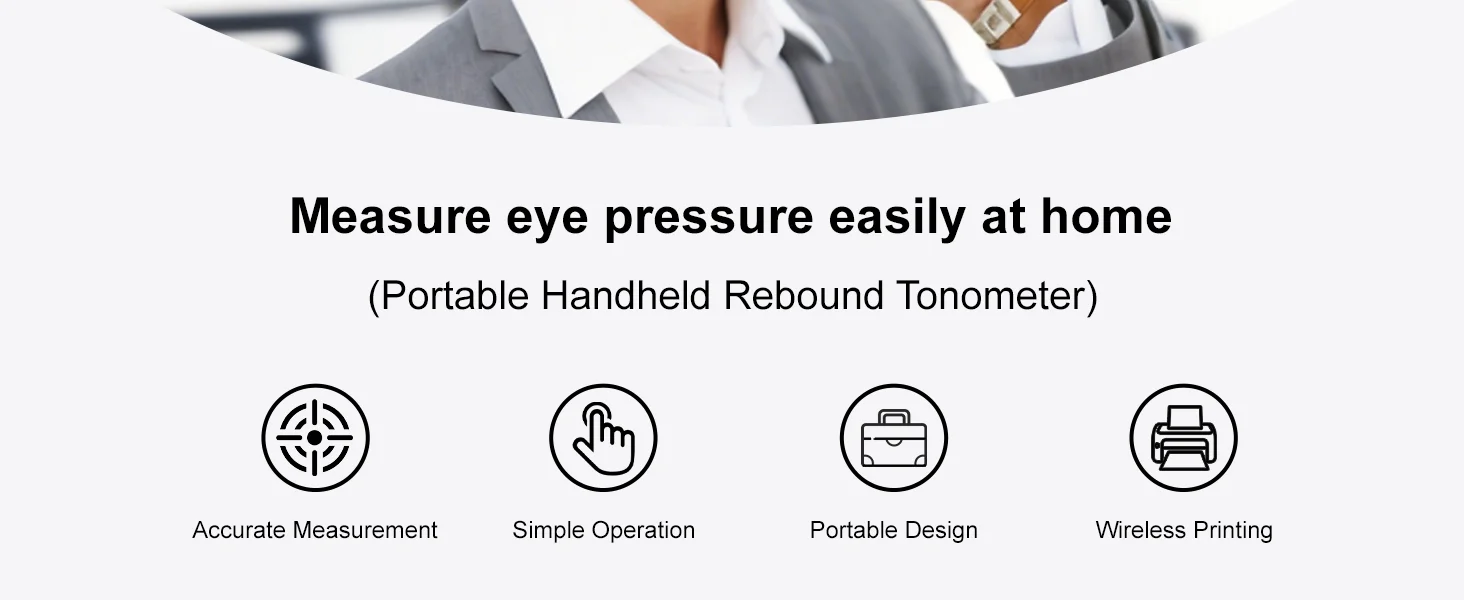 Measure eye pressure easily at home

(Portable Handheld Rebound Tonometer)

Accurate Measurement

Simple Operation

Portable Design

Wireless Printing